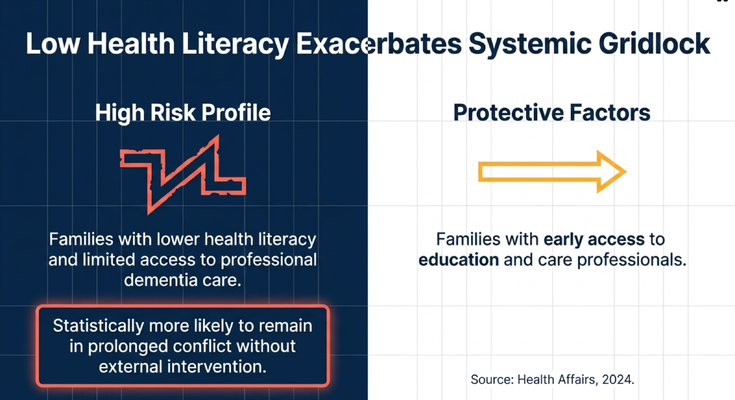 Low Health Literacy Exacerbates Systemic Gridlock

High Risk Profile

Families with lower health literacy and limited access to professional dementia care.

Statistically more likely to remain in prolonged conflict without external intervention.

Protective Factors

Families with early access to education and care professionals.

Source: Health Affairs, 2024.